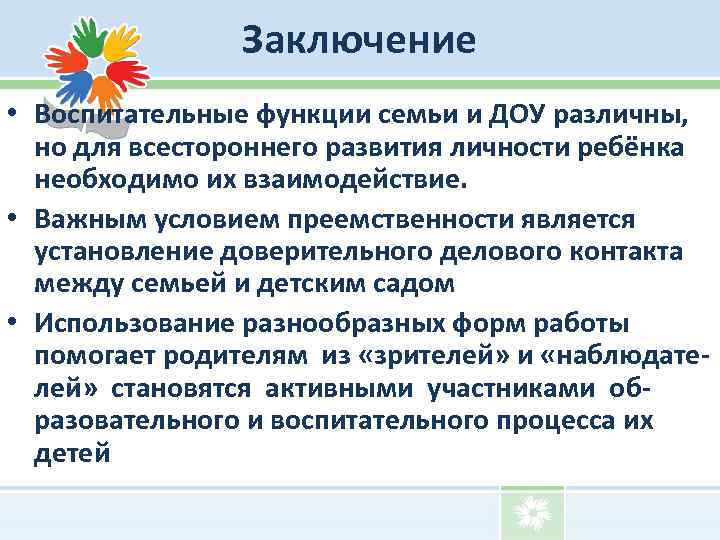 Заключение

• Воспитательные функции семьи и ДОУ различны, но для всестороннего развития личности ребёнка необходимо их взаимодействие.

• Важным условием преемственности является установление доверительного делового контакта между семьей и детским садом

• Использование разнообразных форм работы помогает родителям из «зрителей» и «наблюдателей» становятся активными участниками образовательного и воспитательного процесса их детей